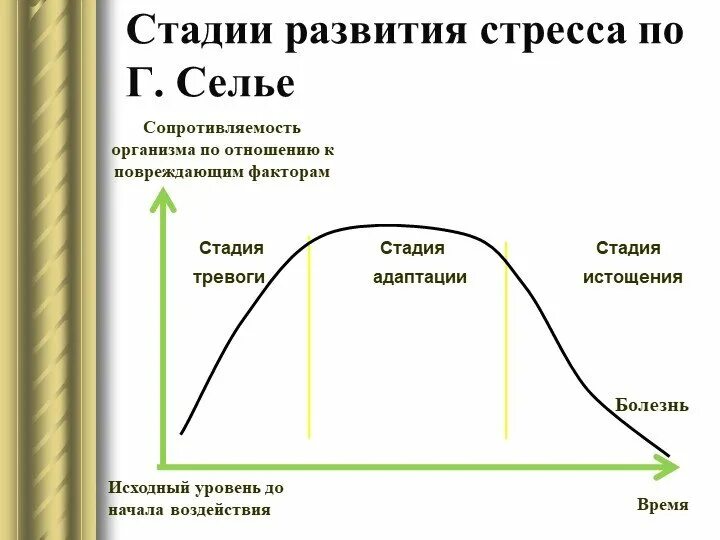 Стадии развития стресса по Г. Селье

Сопротивляемость организма по отношению к повреждающим факторам

Стадия тревоги

Стадия адаптации

Стадия истощения

Болезнь

Исходный уровень до начала воздействия

Время